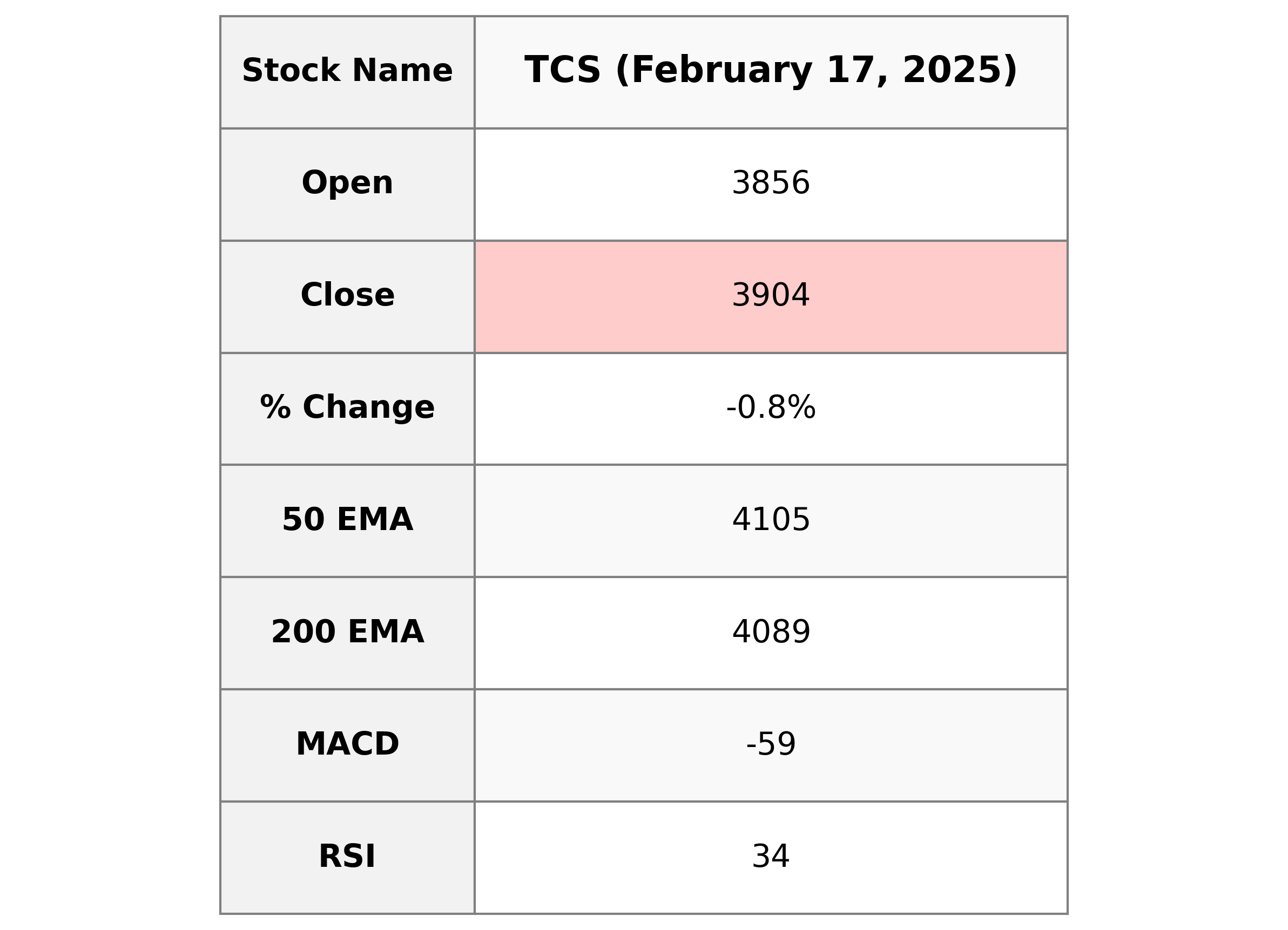 | Stock Name | TCS (February 17, 2025) |
|---|---|
| Open | 3856 |
| Close | 3904 |
| % Change | -0.8% |
| 50 EMA | 4105 |
| 200 EMA | 4089 |
| MACD | -59 |
| RSI | 34 |